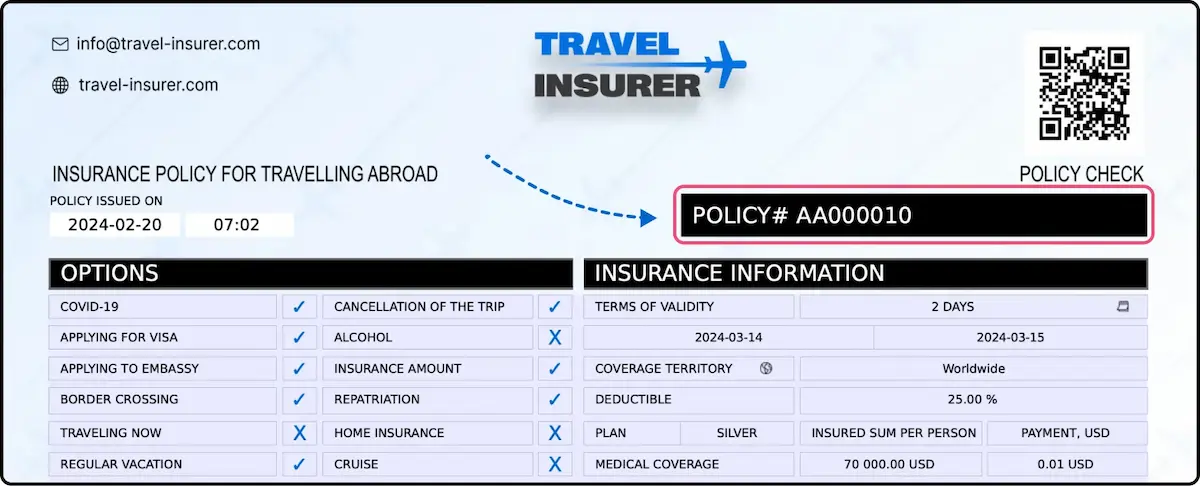 info@travel-insurer.com

travel-insurer.com

TRAVEL INSURER

POLICY CHECK

INSURANCE POLICY FOR TRAVELLING ABROAD

POLICY ISSUED ON

2024-02-20 07:02

POLICY# AA000010

OPTIONS

| | | | |
|---|---|---|---|
| COVID-19 | ✓ | CANCELLATION OF THE TRIP | ✓ |
| APPLYING FOR VISA | ✓ | ALCOHOL | X |
| APPLYING TO EMBASSY | ✓ | INSURANCE AMOUNT | ✓ |
| BORDER CROSSING | ✓ | REPATRIATION | ✓ |
| TRAVELING NOW | X | HOME INSURANCE | X |
| REGULAR VACATION | ✓ | CRUISE | X |

INSURANCE INFORMATION

| | | | |
|---|---|---|---|
| TERMS OF VALIDITY | | 2 DAYS | |
| 2024-03-14 | | 2024-03-15 | |
| COVERAGE TERRITORY | | Worldwide | |
| DEDUCTIBLE | | 25.00 % | |
| PLAN | SILVER | INSURED SUM PER PERSON | PAYMENT, USD |
| MEDICAL COVERAGE | | 70 000.00 USD | 0.01 USD |